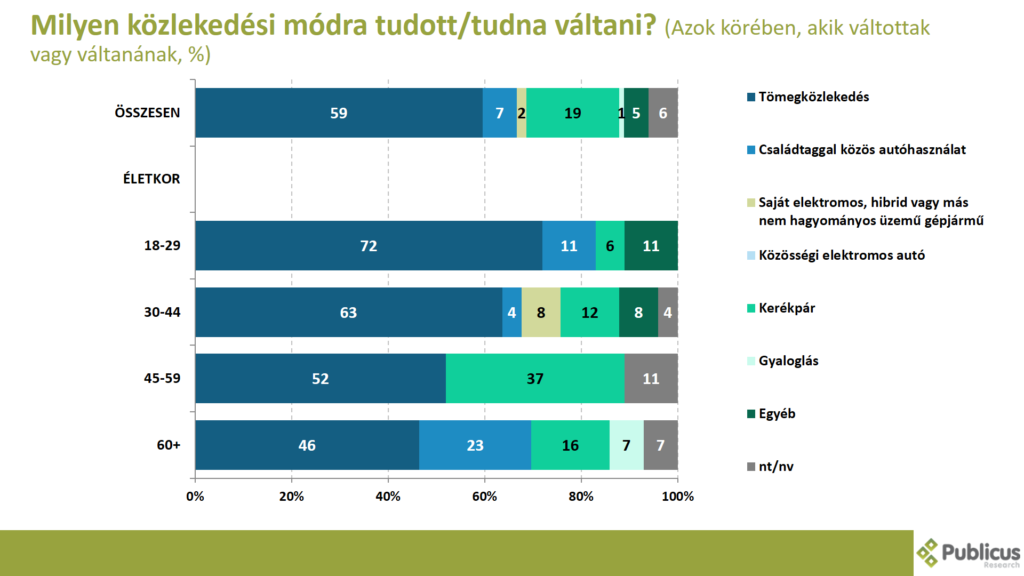 Milyen közlekedési módra tudott/tudna váltani? (Azok körében, akik váltottak vagy váltanának, %)

ÖSSZESEN
59 7 2 19 1 5 6

ÉLETKOR

18-29
72 11 6 11

30-44
63 4 8 12 8 4

45-59
52 37 11

60+
46 23 16 7 7

0% 20% 40% 60% 80% 100%

Tömegközlekedés
Családtaggal közös autóhasználat
Saját elektromos, hibrid vagy más nem hagyományos üzemű gépjármű
Közösségi elektromos autó
Kerékpár
Gyaloglás
Egyéb
nt/nv

Publicus Research